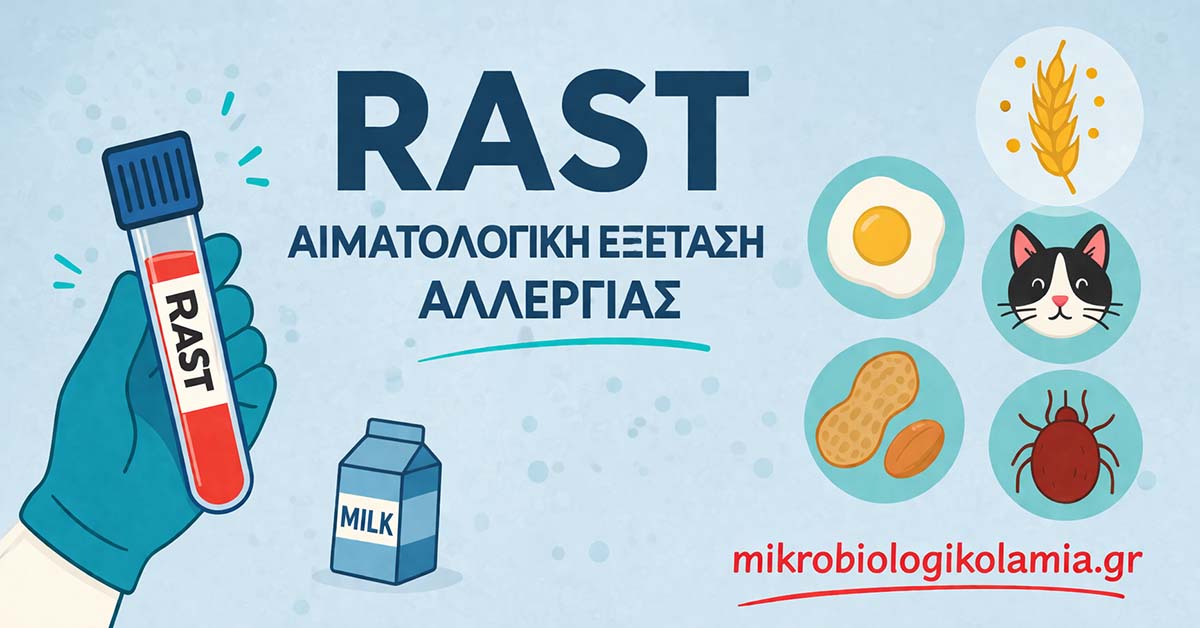 RAST
ΑΙΜΑΤΟΛΟΓΙΚΗ ΕΞΕΤΑΣΗ
ΑΛΛΕΡΓΙΑΣ

RAST

MILK

mikrobiologikolamia.gr